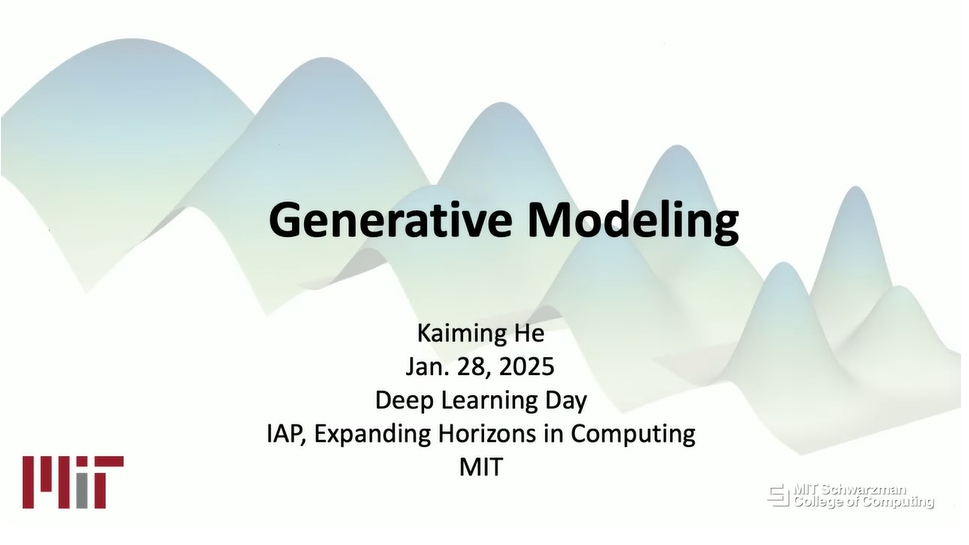 Generative Modeling

Kaiming He
Jan. 28, 2025
Deep Learning Day
IAP, Expanding Horizons in Computing
MIT

MIT

MIT Schwarzman College of Computing